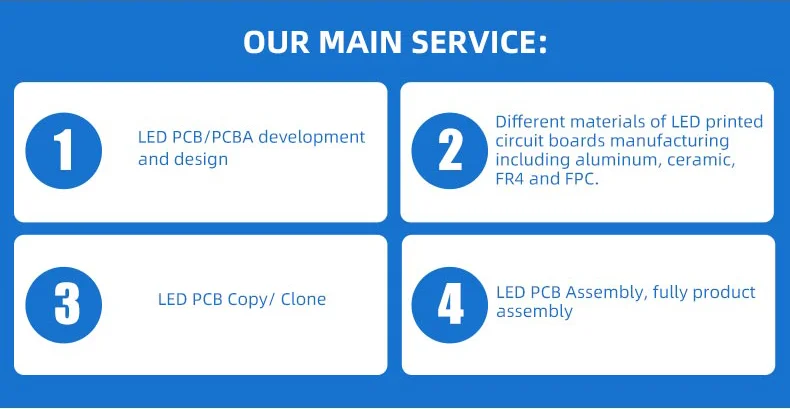 OUR MAIN SERVICE:

1

LED PCB/PCBA development and design

2

Different materials of LED printed circuit boards manufacturing including aluminum, ceramic, FR4 and FPC.

3

LED PCB Copy/ Clone

4

LED PCB Assembly, fully product assembly